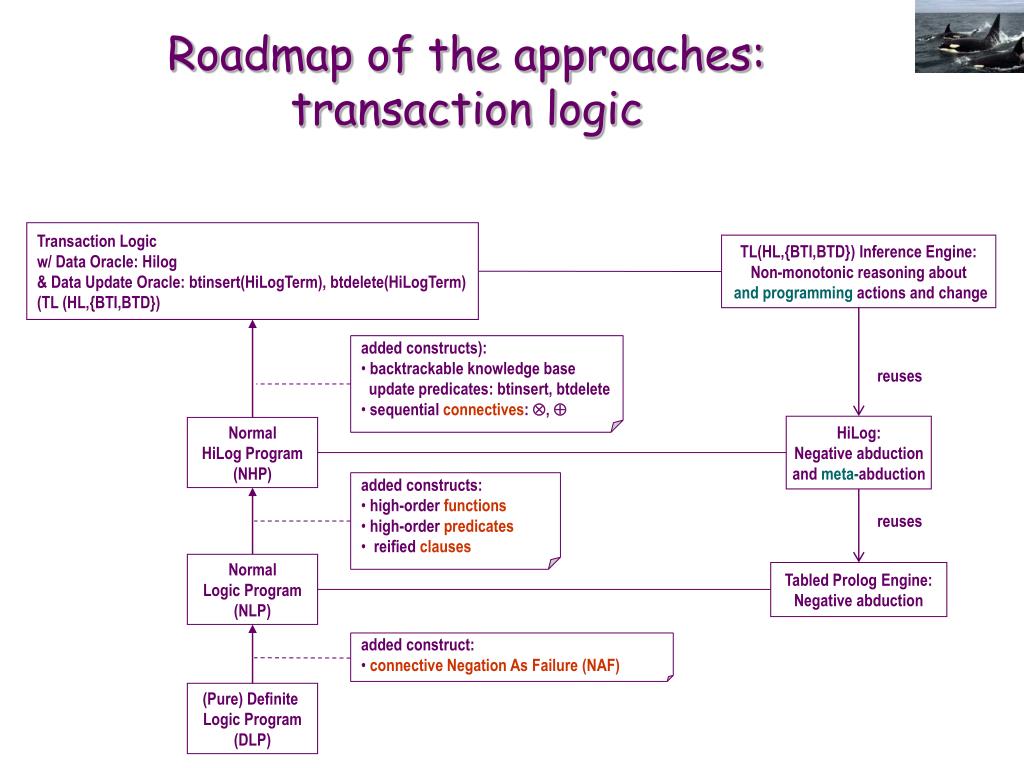 Roadmap of the approaches: transaction logic

Transaction Logic
w/ Data Oracle: Hilog
& Data Update Oracle: btinsert(HiLogTerm), btdelete(HiLogTerm)
(TL (HL,{BTI,BTD})

TL(HL,{BTI,BTD}) Inference Engine:
Non-monotonic reasoning about
and programming actions and change

added constructs):
• backtrackable knowledge base update predicates: btinsert, btdelete
• sequential connectives: $\otimes$, $\oplus$

reuses

Normal
HiLog Program
(NHP)

HiLog:
Negative abduction
and meta-abduction

added constructs:
• high-order functions
• high-order predicates
• reified clauses

reuses

Normal
Logic Program
(NLP)

Tabled Prolog Engine:
Negative abduction

added construct:
• connective Negation As Failure (NAF)

(Pure) Definite
Logic Program
(DLP)